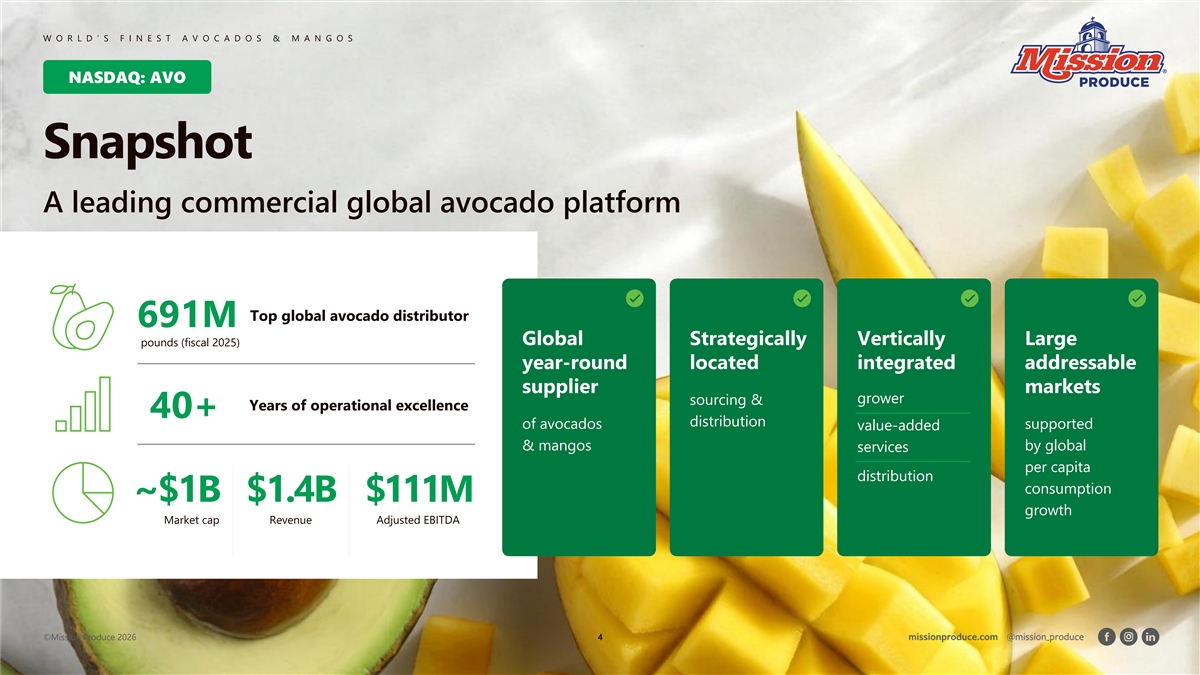 WORLD'S FINEST AVOCADOS & MANGOS

NASDAQ: AVO

Mission PRODUCE

Snapshot

A leading commercial global avocado platform

691M Top global avocado distributor
pounds (fiscal 2025)

40+ Years of operational excellence

~$1B
Market cap

$1.4B
Revenue

$111M
Adjusted EBITDA

Global year-round supplier

of avocados & mangos

Strategically located

sourcing & distribution

Vertically integrated

grower

value-added services

distribution

Large addressable markets

supported by global per capita consumption growth

©Mission Produce 2026

4

missionproduce.com @mission_produce